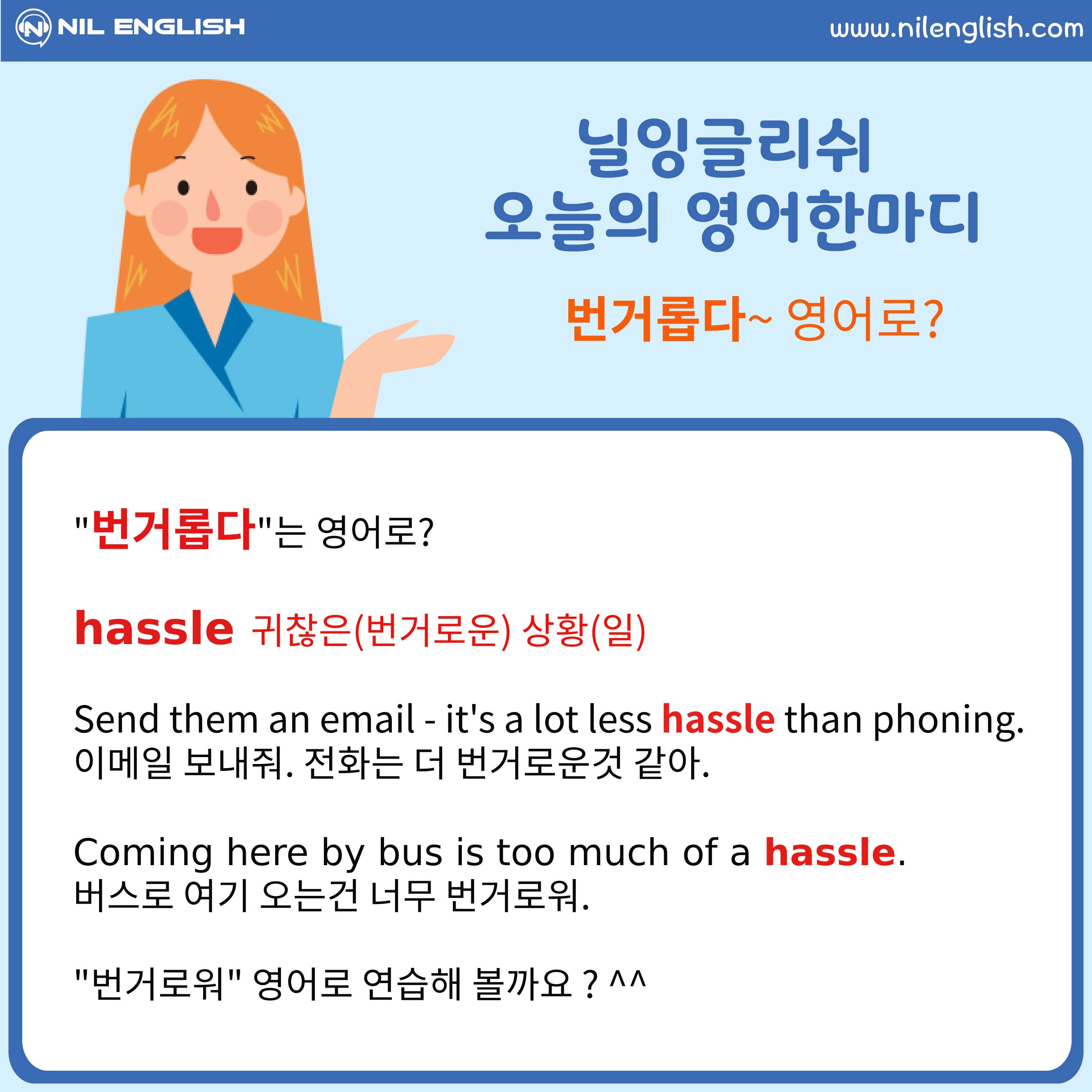 NIL ENGLISH
www.nilenglish.com

닐잉글리쉬
오늘의 영어한마디

번거롭다~ 영어로?

"번거롭다"는 영어로?

hassle 귀찮은(번거로운) 상황(일)

Send them an email - it's a lot less hassle than phoning.
이메일 보내줘. 전화는 더 번거로운것 같아.

Coming here by bus is too much of a hassle.
버스로 여기 오는건 너무 번거로워.

"번거로워" 영어로 연습해 볼까요 ? ^^